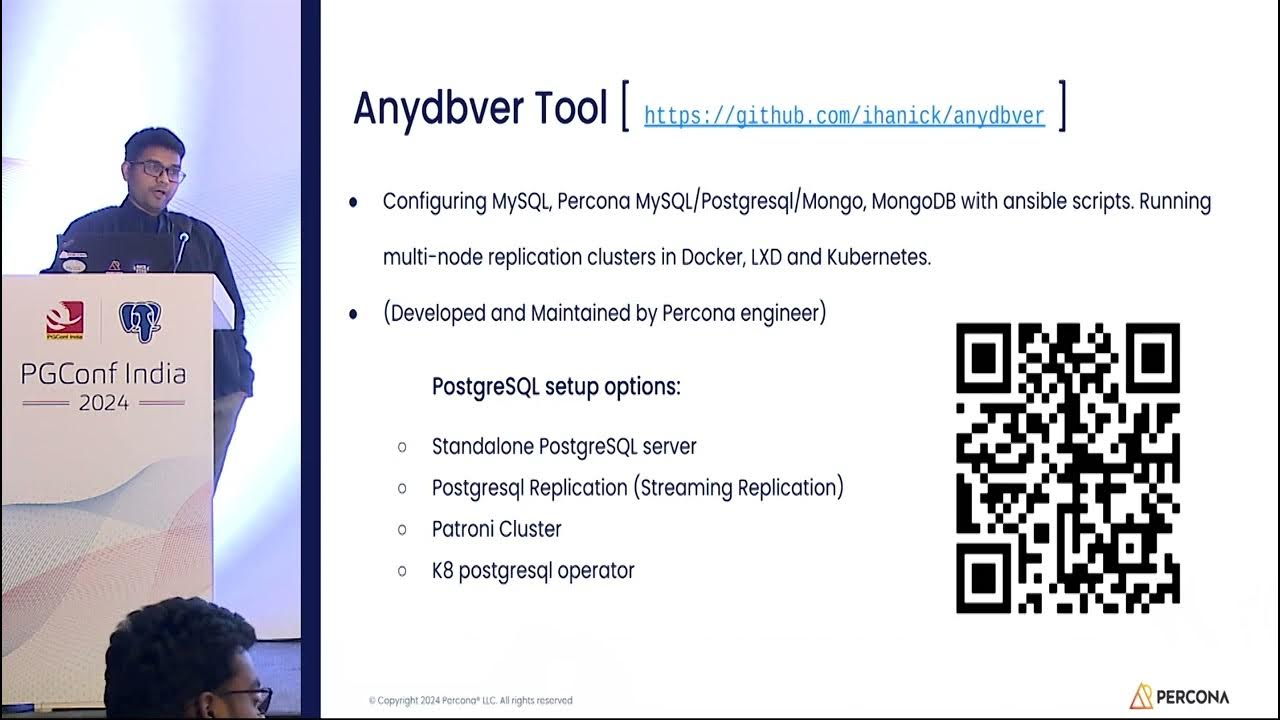 PGConf India
PGConf India
2024

Anydbver Tool [ https://github.com/ihanick/anydbver ]

• Configuring MySQL, Percona MySQL/Postgresql/Mongo, MongoDB with ansible scripts. Running multi-node replication clusters in Docker, LXD and Kubernetes.
• (Developed and Maintained by Percona engineer)

PostgreSQL setup options:

○ Standalone PostgreSQL server
○ Postgresql Replication (Streaming Replication)
○ Patroni Cluster
○ K8 postgresql operator

© Copyright 2024 Percona® LLC. All rights reserved

PERCONA